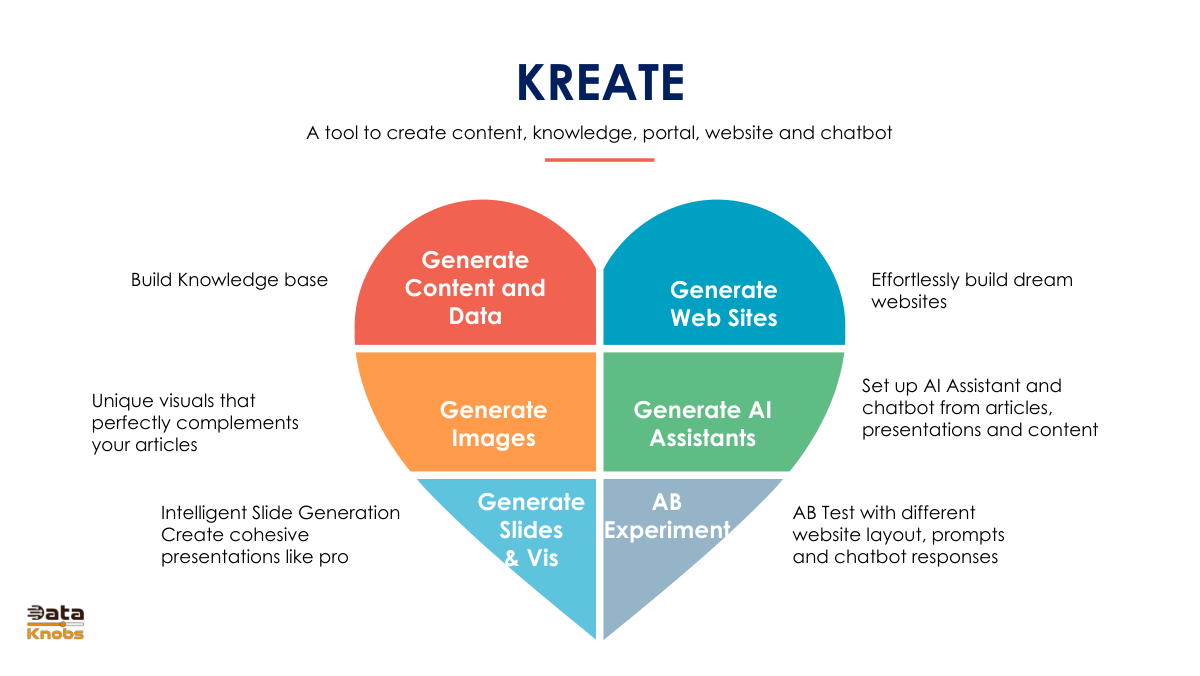 KREATE

A tool to create content, knowledge, portal, website and chatbot

Build Knowledge base

Generate Content and Data

Generate Web Sites

Effortlessly build dream websites

Unique visuals that perfectly complements your articles

Generate Images

Generate AI Assistants

Set up AI Assistant and chatbot from articles, presentations and content

Intelligent Slide Generation Create cohesive presentations like pro

Generate Slides & Vis

AB Experiment

AB Test with different website layout, prompts and chatbot responses

Data Knobs